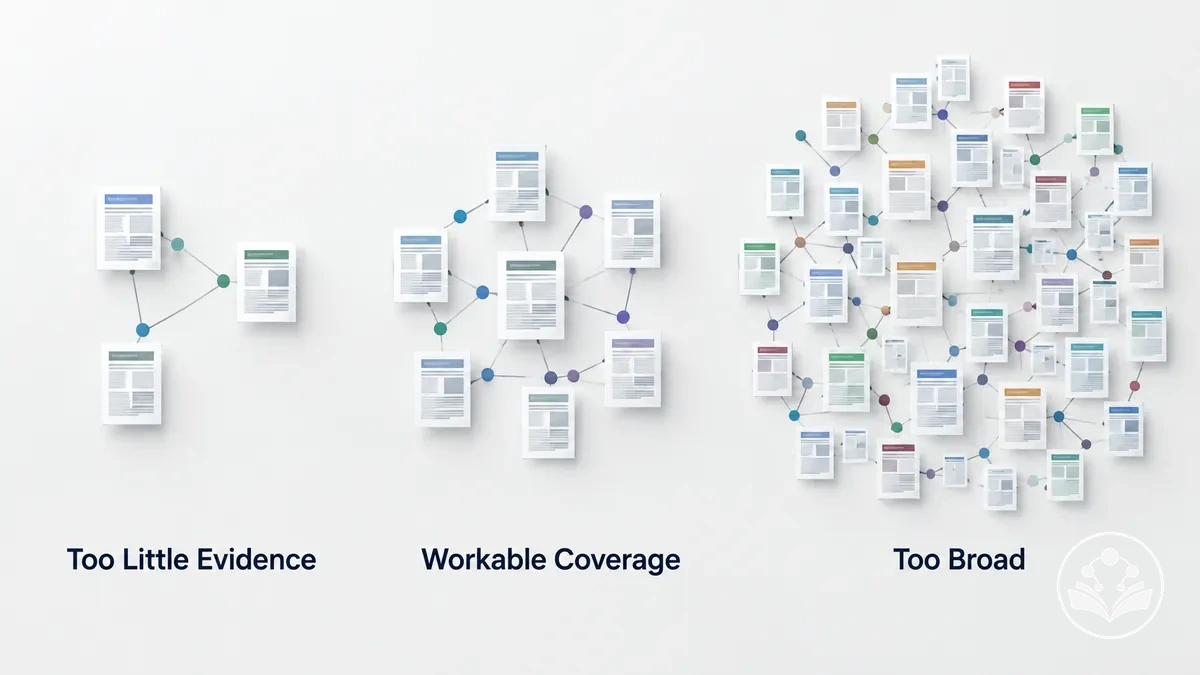 Too Little Evidence

Workable Coverage

Too Broad